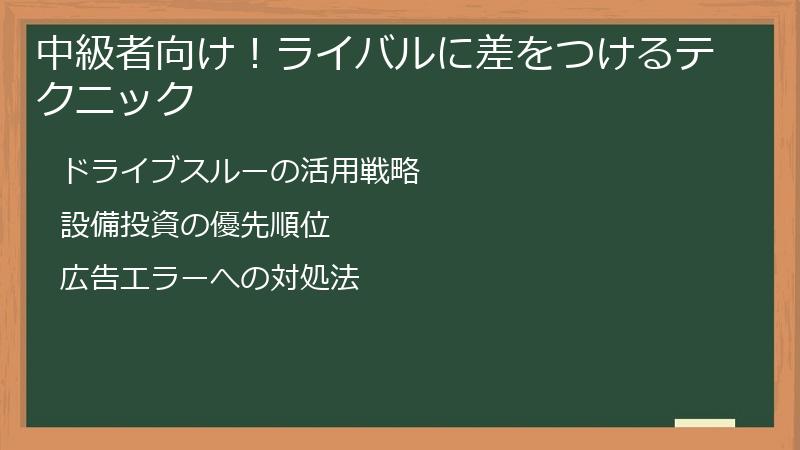 中級者向け！ライバルに差をつけるテクニック

ドライブスルーの活用戦略

設備投資の優先順位

広告エラーへの対処法